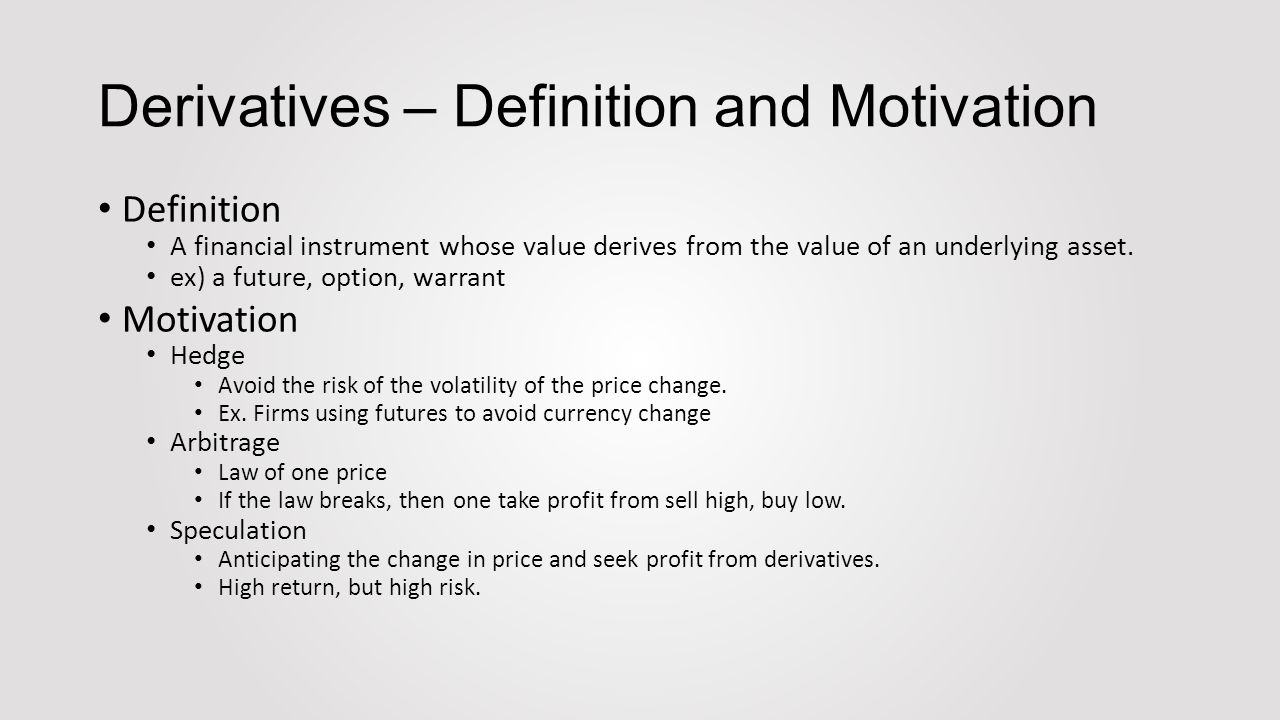 Derivatives – Definition and Motivation

• Definition
  • A financial instrument whose value derives from the value of an underlying asset.
  • ex) a future, option, warrant
• Motivation
  • Hedge
    • Avoid the risk of the volatility of the price change.
    • Ex. Firms using futures to avoid currency change
  • Arbitrage
    • Law of one price
    • If the law breaks, then one take profit from sell high, buy low.
  • Speculation
    • Anticipating the change in price and seek profit from derivatives.
    • High return, but high risk.